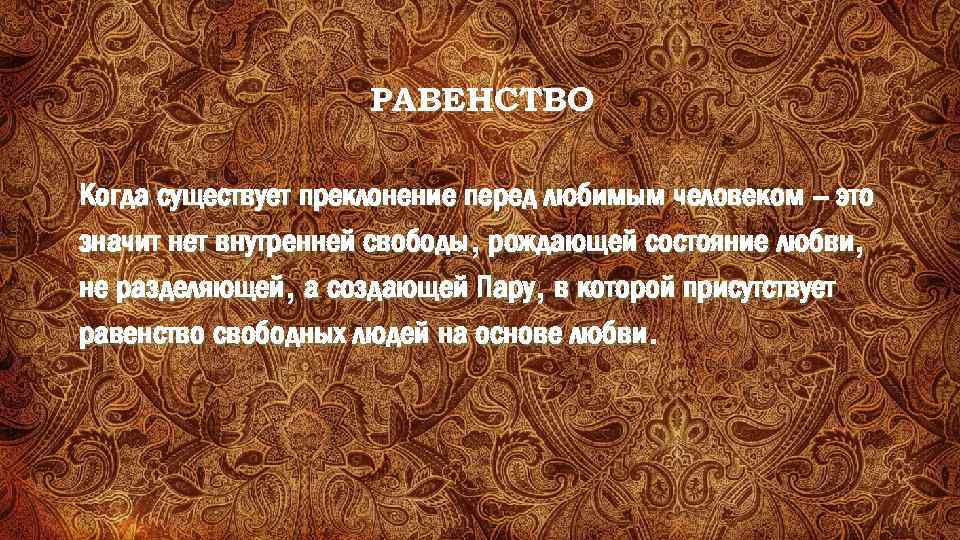 РАВЕНСТВО

Когда существует преклонение перед любимым человеком – это значит нет внутренней свободы, рождающей состояние любви, не разделяющей, а создающей Пару, в которой присутствует равенство свободных людей на основе любви.